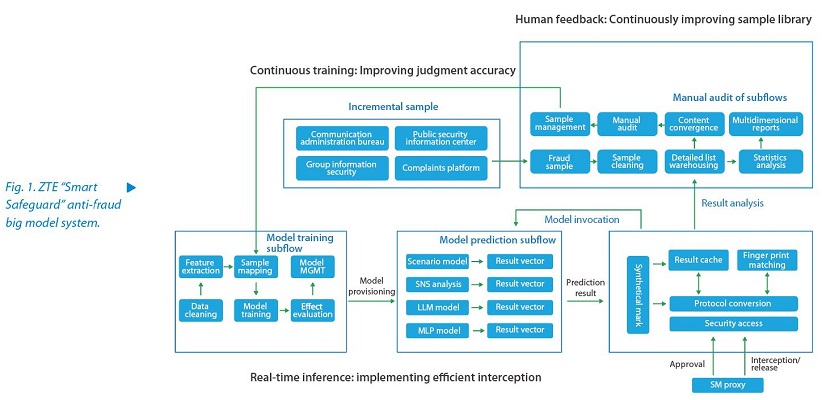 Human feedback: Continuously improving sample library

Continuous training: Improving judgment accuracy

Fig. 1. ZTE "Smart Safeguard" anti-fraud big model system.

Incremental sample

Communication administration bureau

Public security information center

Group information security

Complaints platform

Manual audit of subflows

Sample management

Manual audit

Content convergence

Multidimensional reports

Fraud sample

Sample cleaning

Detailed list warehousing

Statistics analysis

Result analysis

Model invocation

Model training subflow

Feature extraction

Sample mapping

Model MGMT

Data cleaning

Model training

Effect evaluation

Model provisioning

Model prediction subflow

Scenario model

Result vector

SNS analysis

Result vector

LLM model

Result vector

MLP model

Result vector

Prediction result

Synthetical mark

Result cache

Finger print matching

Protocol conversion

Security access

Approval

Interception/ release

SM proxy

Real-time inference: implementing efficient interception